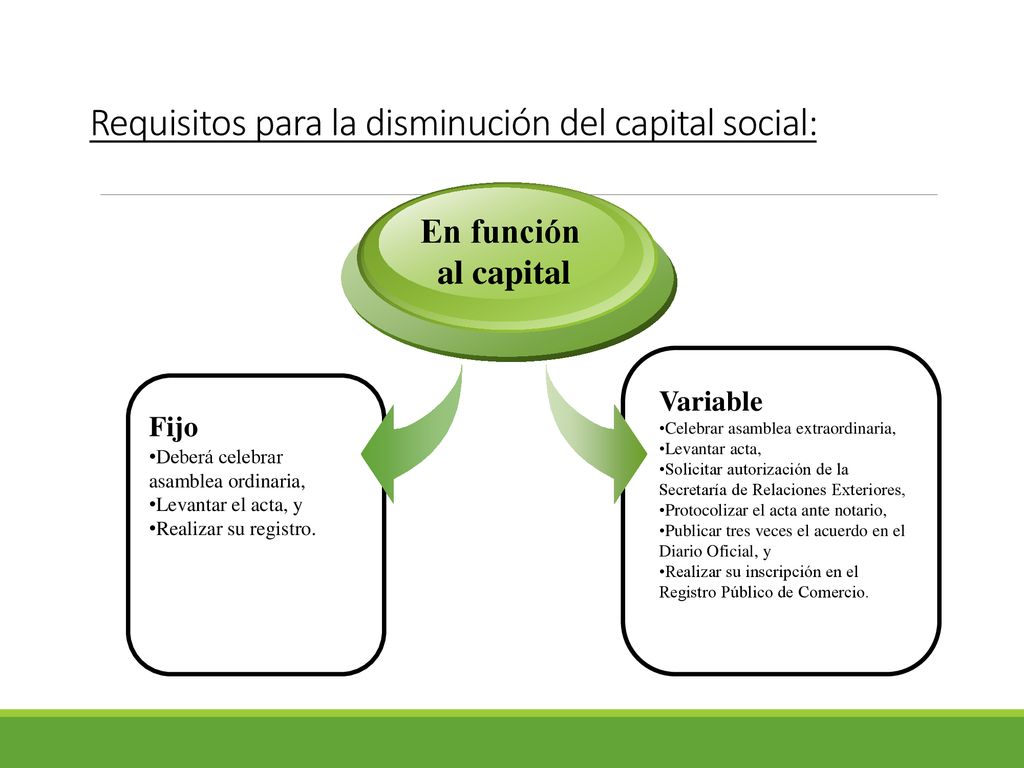 Requisitos para la disminución del capital social:

En función al capital

Fijo
•Deberá celebrar asamblea ordinaria,
•Levantar el acta, y
•Realizar su registro.

Variable
•Celebrar asamblea extraordinaria,
•Levantar acta,
•Solicitar autorización de la Secretaría de Relaciones Exteriores,
•Protocolizar el acta ante notario,
•Publicar tres veces el acuerdo en el Diario Oficial, y
•Realizar su inscripción en el Registro Público de Comercio.